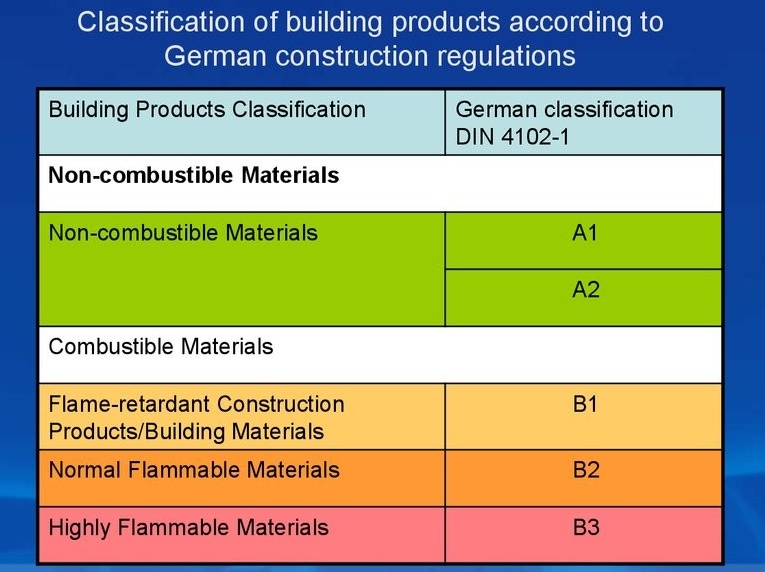 Classification of building products according to German construction regulations

| Building Products Classification | German classification DIN 4102-1 |
|---|---|
| **Non-combustible Materials** | |
| Non-combustible Materials | A1 |
| | A2 |
| Combustible Materials | |
| Flame-retardant Construction Products/Building Materials | B1 |
| Normal Flammable Materials | B2 |
| Highly Flammable Materials | B3 |